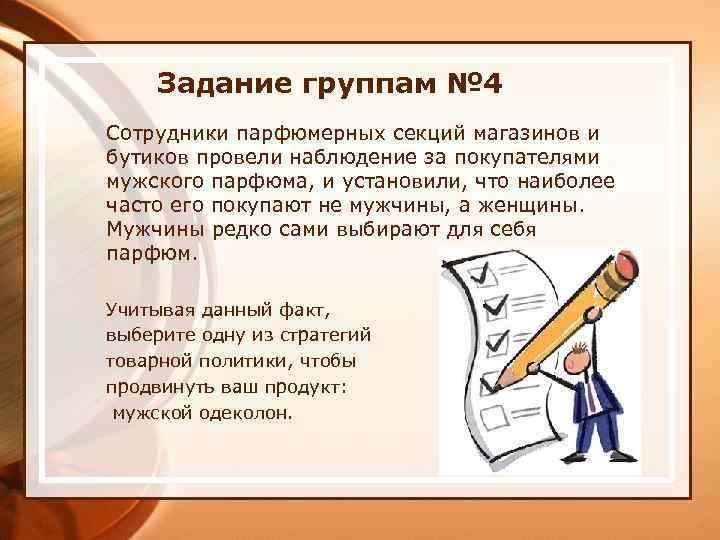 Задание группам №4

Сотрудники парфюмерных секций магазинов и бутиков провели наблюдение за покупателями мужского парфюма, и установили, что наиболее часто его покупают не мужчины, а женщины. Мужчины редко сами выбирают для себя парфюм.

Учитывая данный факт, выберите одну из стратегий товарной политики, чтобы продвинуть ваш продукт: мужской одеколон.